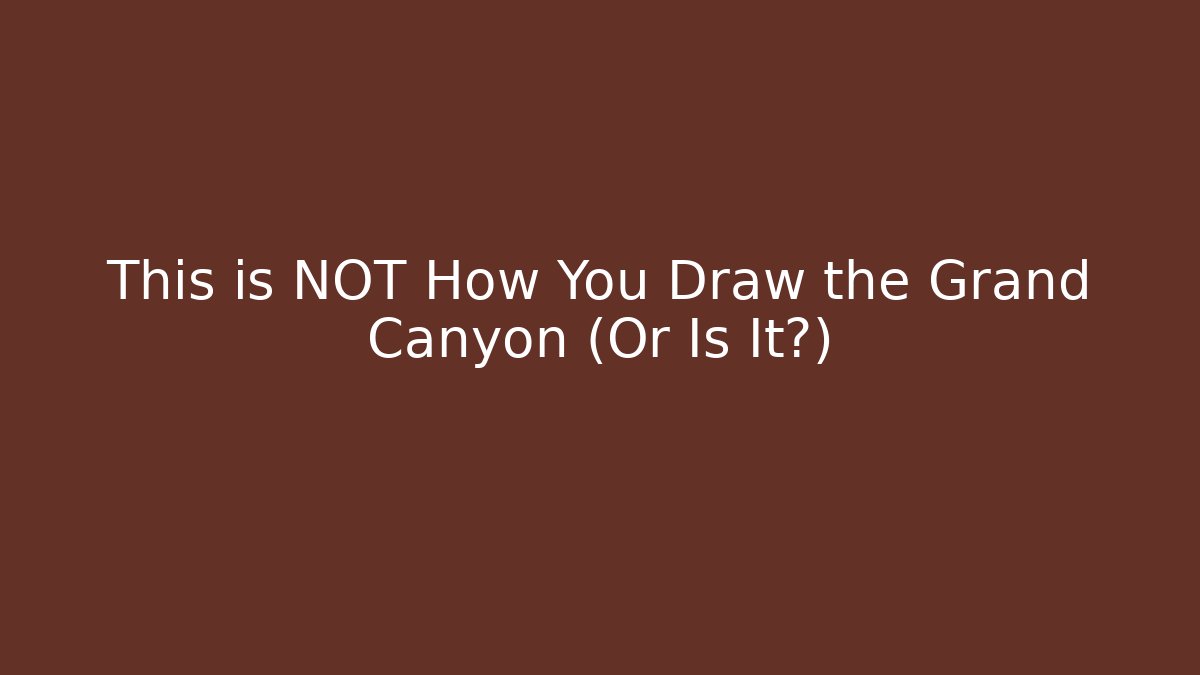 This is NOT How You Draw the Grand Canyon (Or Is It?)